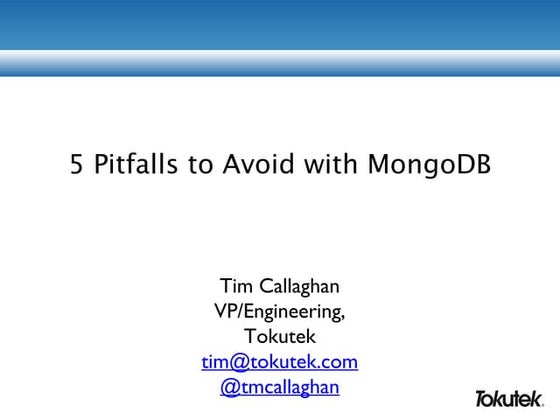 5 Pitfalls to Avoid with MongoDB

Tim Callaghan
VP/Engineering,
Tokutek
tim@tokutek.com
@tmcallaghan

Tokutek.